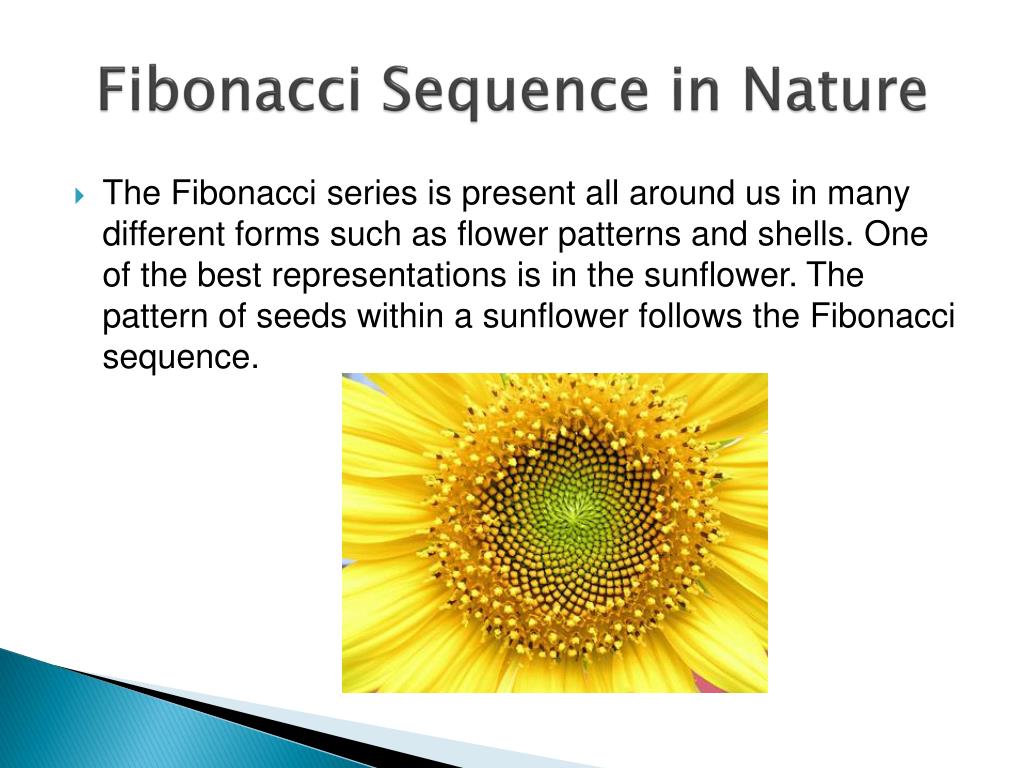 Fibonacci Sequence in Nature

The Fibonacci series is present all around us in many different forms such as flower patterns and shells. One of the best representations is in the sunflower. The pattern of seeds within a sunflower follows the Fibonacci sequence.